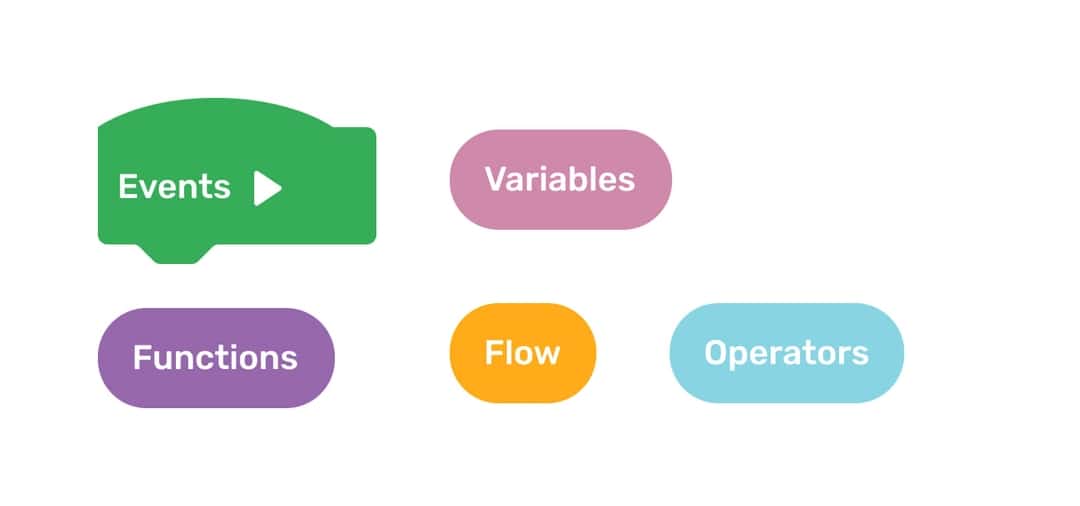 Events

Variables

Functions

Flow

Operators